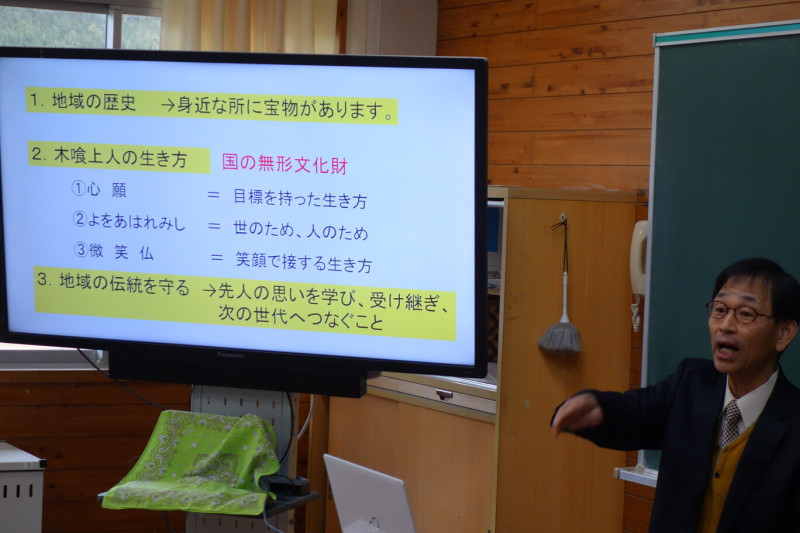 1. 地域の歴史　→身近な所に宝物があります。

2. 木喰上人の生き方　国の無形文化財

①心　願　＝ 目標を持った生き方

②よをあはれみし　＝ 世のため、人のため

③微　笑　仏　＝ 笑顔で接する生き方

3. 地域の伝統を守る　→先人の思いを学び、受け継ぎ、次の世代へつなぐこと

Panasonic